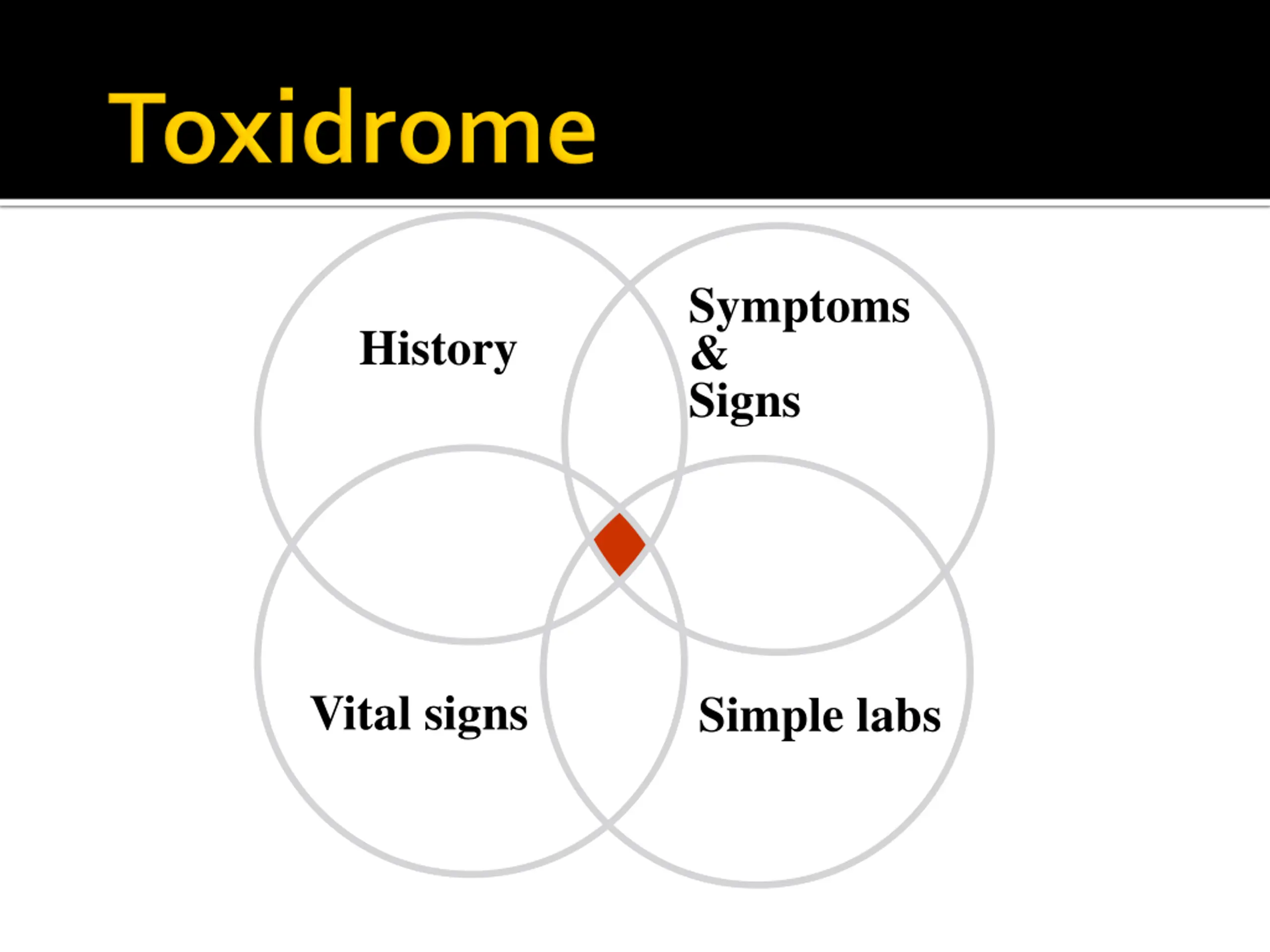 Toxidrome

History

Symptoms
&
Signs

Vital signs

Simple labs